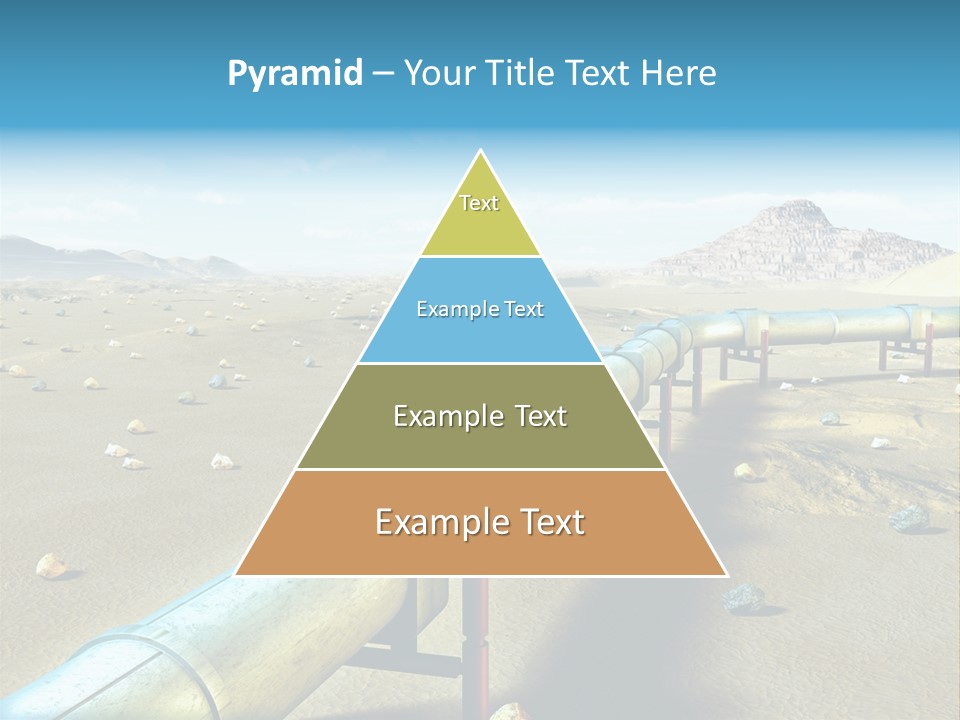 Pyramid – Your Title Text Here

Text

Example Text

Example Text

Example Text